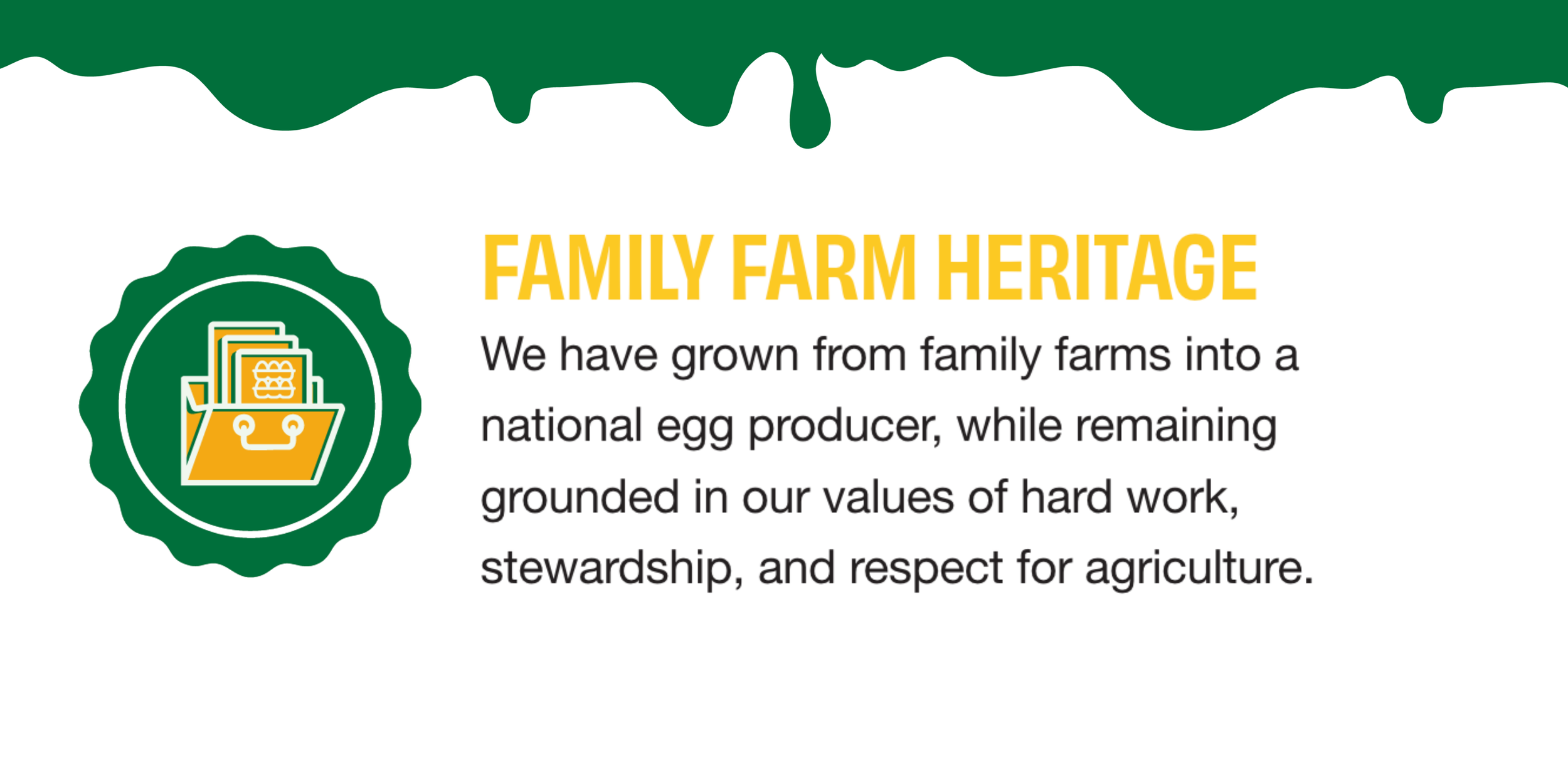 FAMILY FARM HERITAGE

We have grown from family farms into a national egg producer, while remaining grounded in our values of hard work, stewardship, and respect for agriculture.